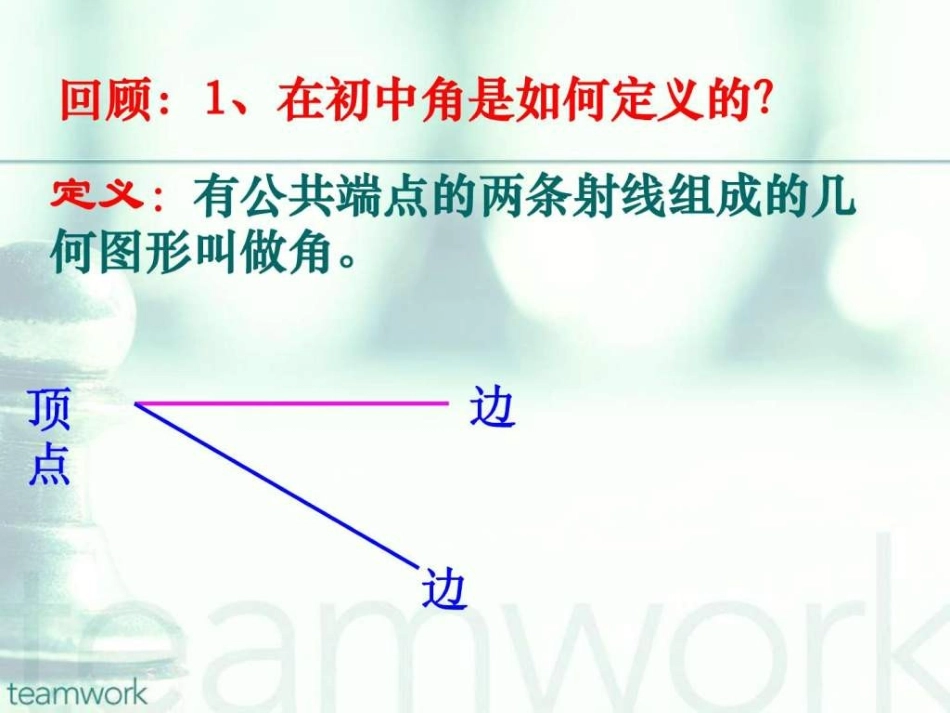 回顾：1、在初中角是如何定义的?

定义：有公共端点的两条射线组成的几何图形叫做角。

顶点

边

边

teamwork

teamwork